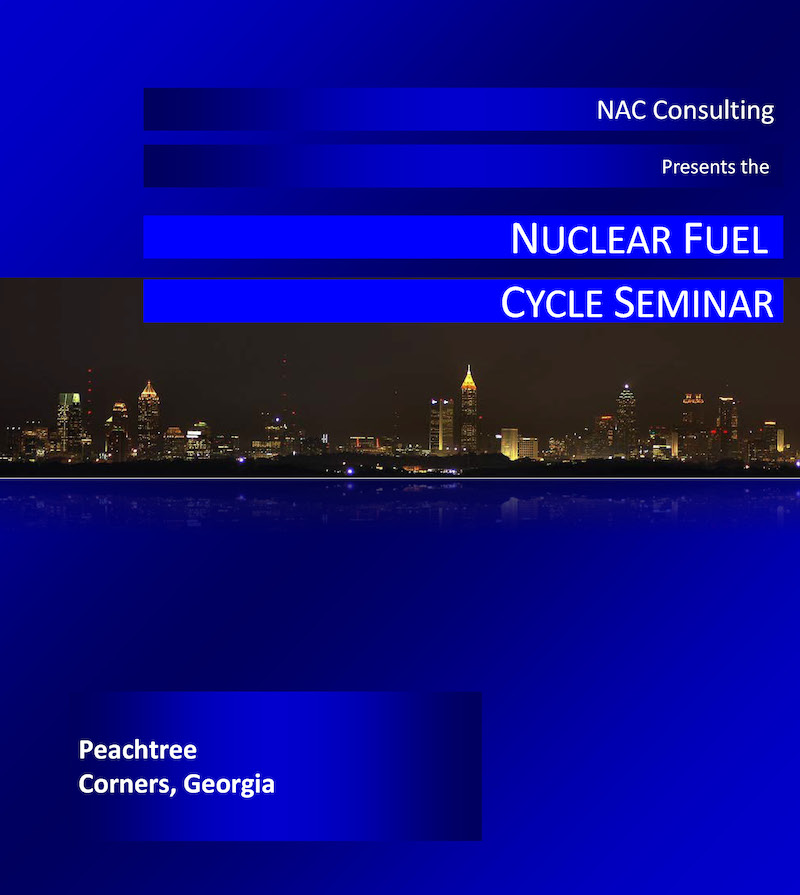 NAC Consulting

Presents the

NUCLEAR FUEL CYCLE SEMINAR

Peachtree Corners, Georgia